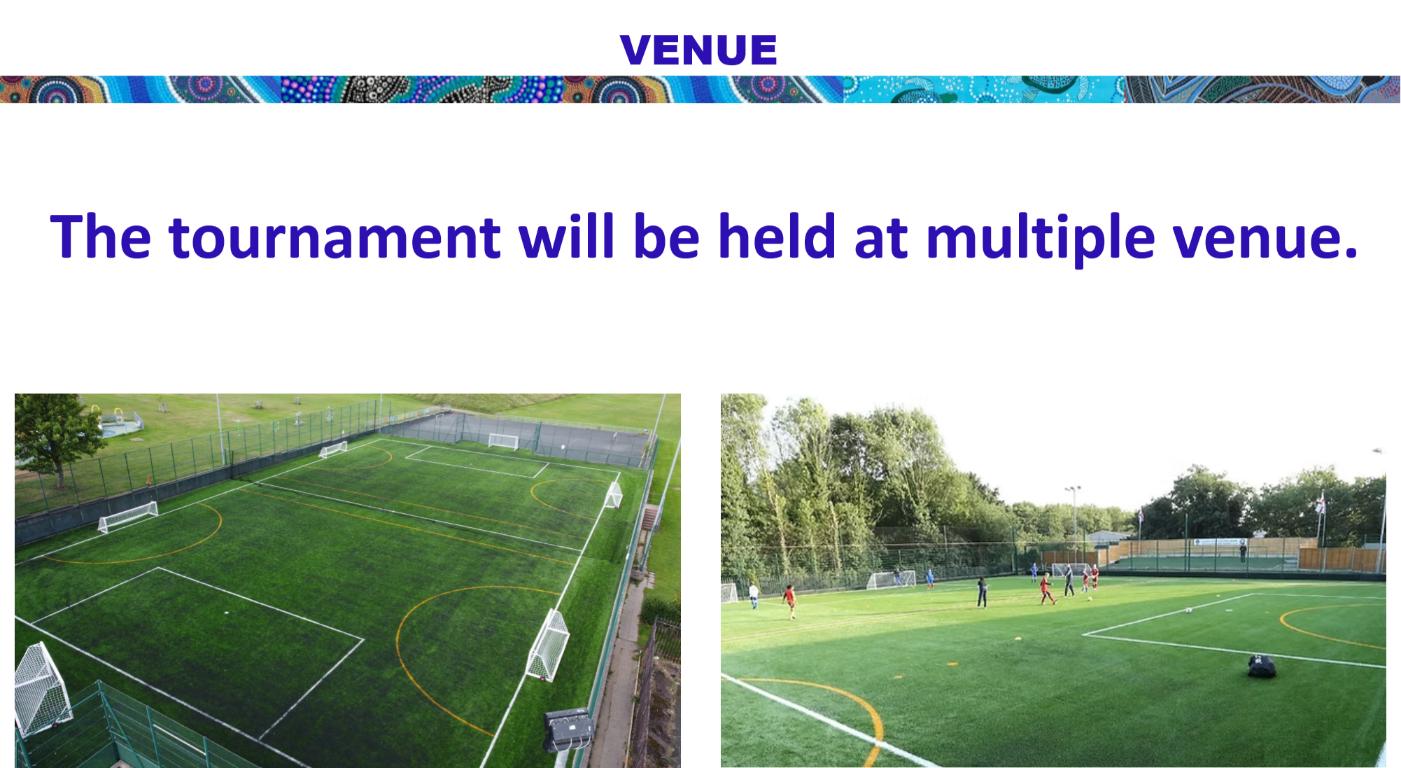 VENUE

The tournament will be held at multiple venue.